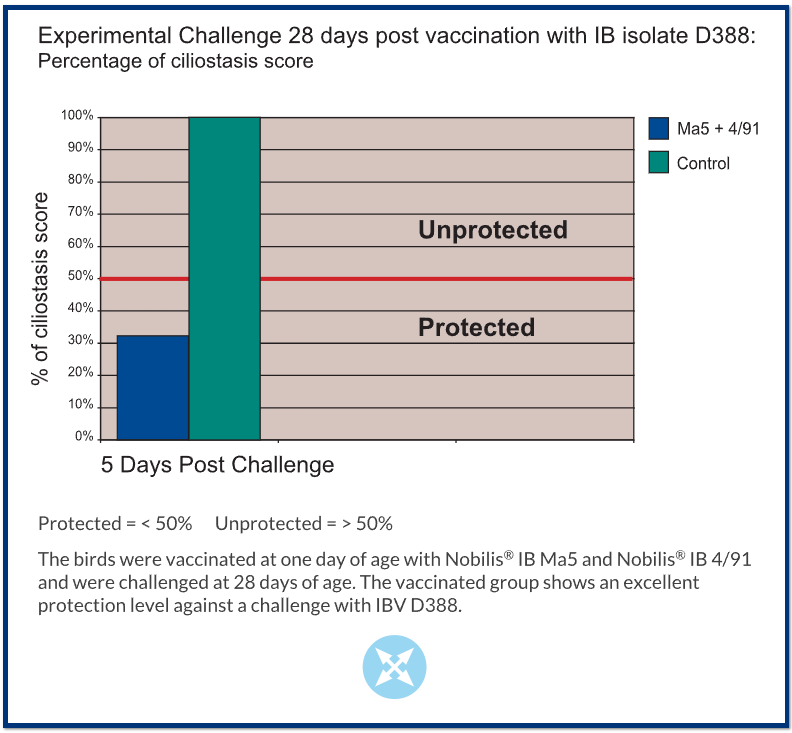 Experimental Challenge 28 days post vaccination with IB isolate D388:
Percentage of ciliostasis score

% of ciliostasis score

100%
90%
80%
70%
60%
50%
40%
30%
20%
10%
0%

Ma5 + 4/91
Control

Unprotected

Protected

5 Days Post Challenge

Protected = < 50%     Unprotected = > 50%

The birds were vaccinated at one day of age with Nobilis® IB Ma5 and Nobilis® IB 4/91 and were challenged at 28 days of age. The vaccinated group shows an excellent protection level against a challenge with IBV D388.